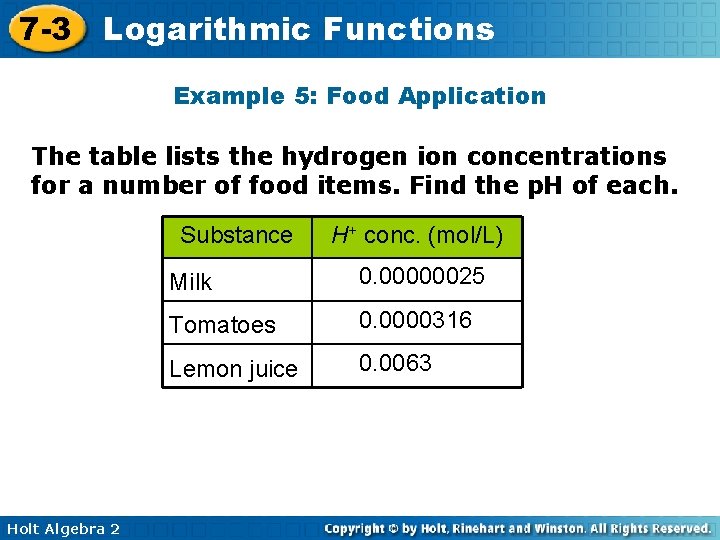 7-3 Logarithmic Functions

Example 5: Food Application

The table lists the hydrogen ion concentrations for a number of food items. Find the pH of each.

| Substance | $H^+$ conc. (mol/L) |
|---|---|
| Milk | 0.00000025 |
| Tomatoes | 0.0000316 |
| Lemon juice | 0.0063 |

Holt Algebra 2

Copyright © by Holt, Rinehart and Winston. All Rights Reserved.